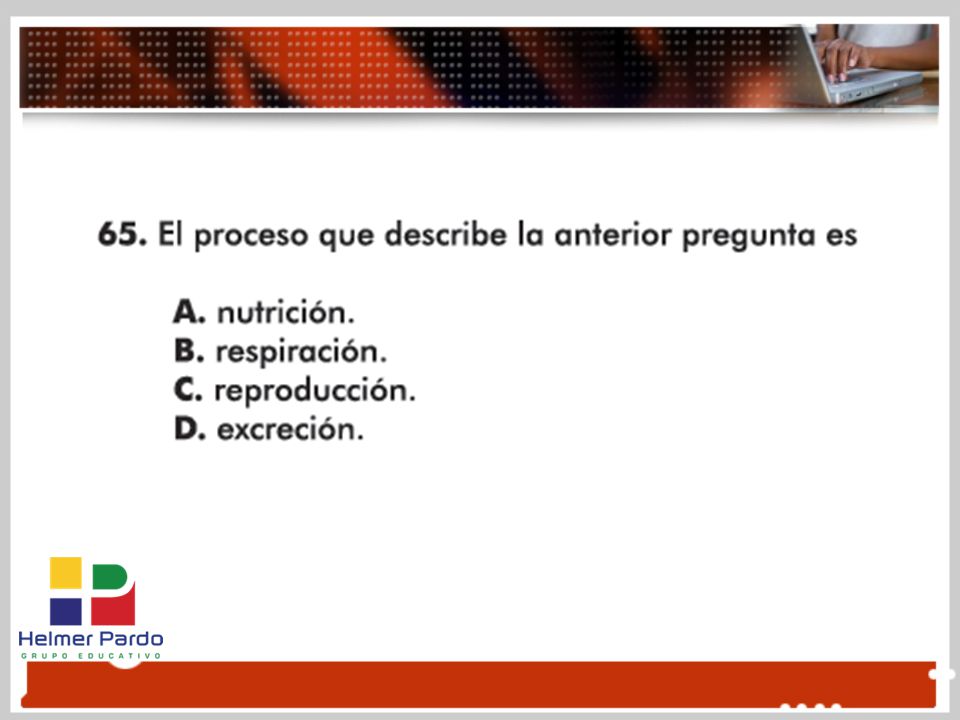 65. El proceso que describe la anterior pregunta es

A. nutrición.
B. respiración.
C. reproducción.
D. excreción.

Helmer Pardo
GRUPO EDUCATIVO